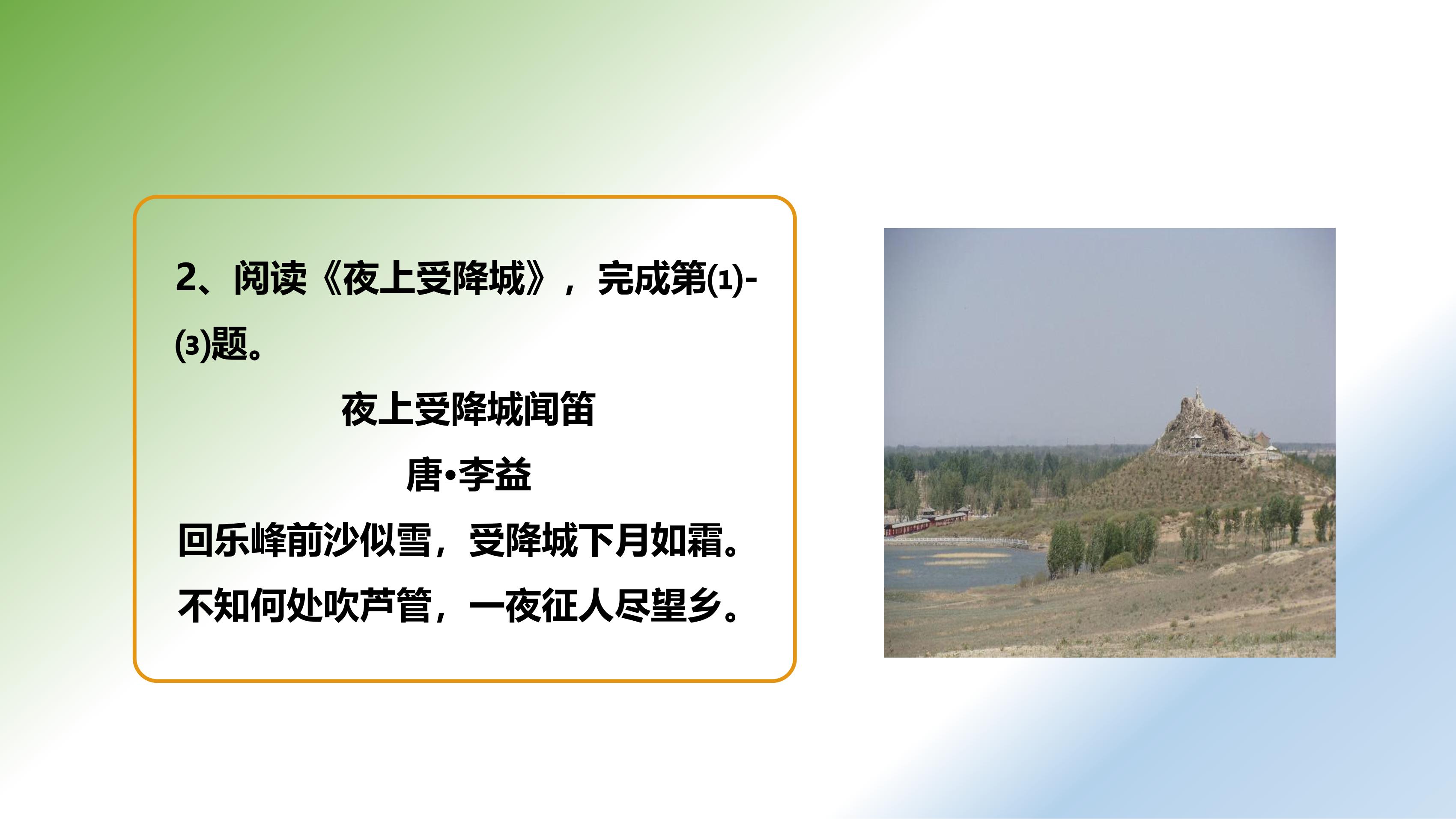 2、阅读《夜上受降城》，完成第(1)-(3)题。

夜上受降城闻笛

唐•李益

回乐峰前沙似雪，受降城下月如霜。

不知何处吹芦管，一夜征人尽望乡。